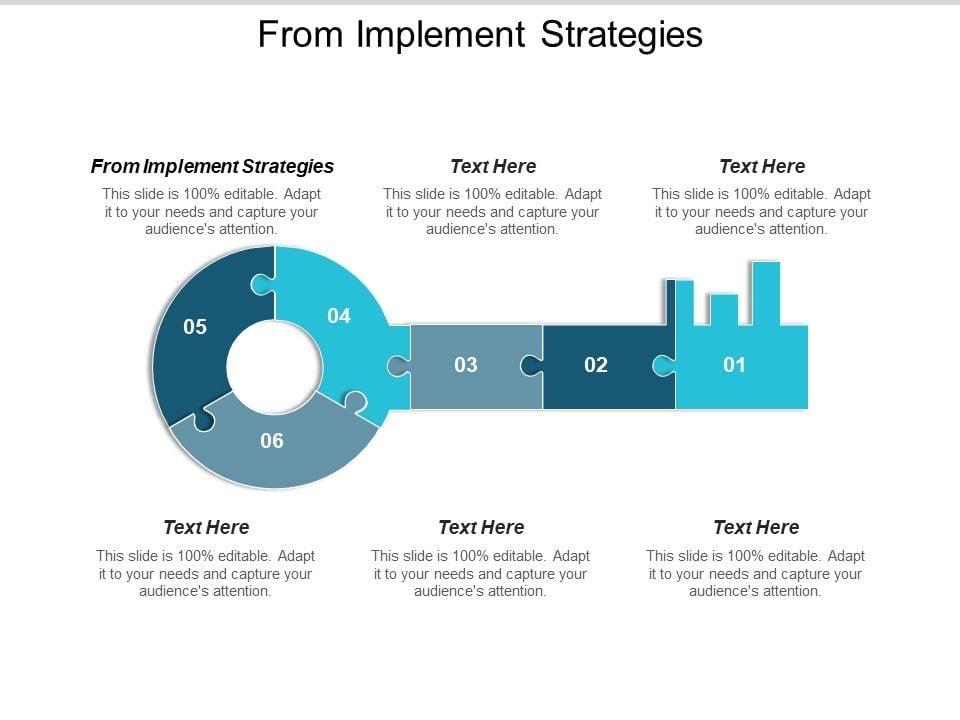 From Implement Strategies

From Implement Strategies
This slide is 100% editable. Adapt it to your needs and capture your audience's attention.

Text Here
This slide is 100% editable. Adapt it to your needs and capture your audience's attention.

Text Here
This slide is 100% editable. Adapt it to your needs and capture your audience's attention.

05

04

03

02

01

06

Text Here
This slide is 100% editable. Adapt it to your needs and capture your audience's attention.

Text Here
This slide is 100% editable. Adapt it to your needs and capture your audience's attention.

Text Here
This slide is 100% editable. Adapt it to your needs and capture your audience's attention.